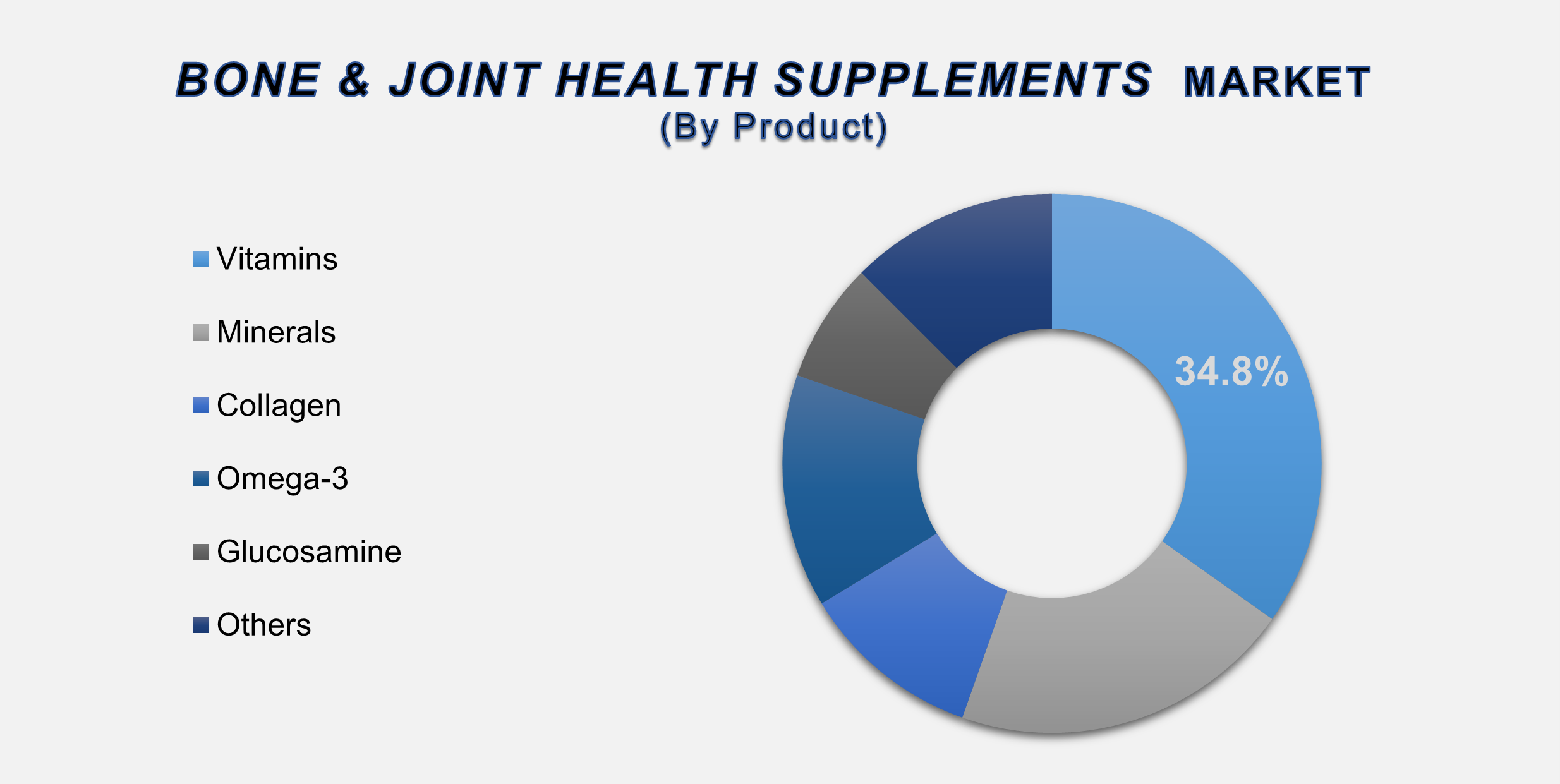 BONE & JOINT HEALTH SUPPLEMENTS MARKET
(By Product)

Vitamins
Minerals
Collagen
Omega-3
Glucosamine
Others

34.8%